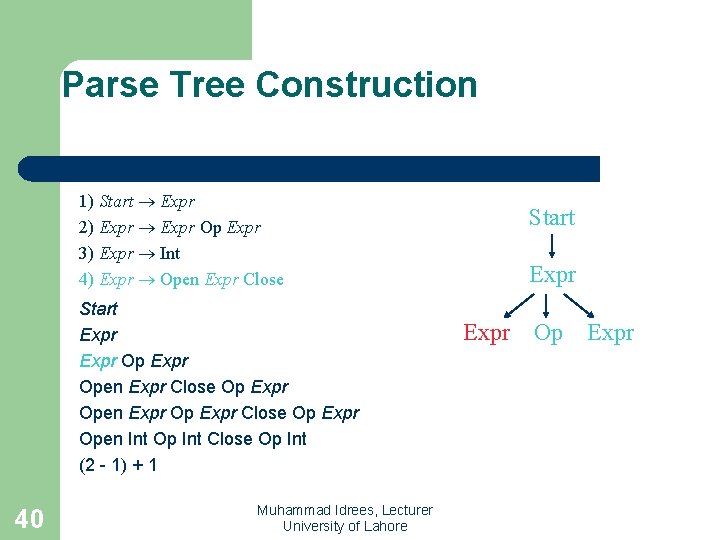 Parse Tree Construction

1) $Start \rightarrow Expr$
2) $Expr \rightarrow Expr$ Op $Expr$
3) $Expr \rightarrow$ Int
4) $Expr \rightarrow$ Open $Expr$ Close

Start
Expr
Expr Op Expr
Open Expr Close Op Expr
Open Expr Op Expr Close Op Expr
Open Int Op Int Close Op Int
(2 - 1) + 1

Start
Expr
Expr Op Expr

40

Muhammad Idrees, Lecturer
University of Lahore